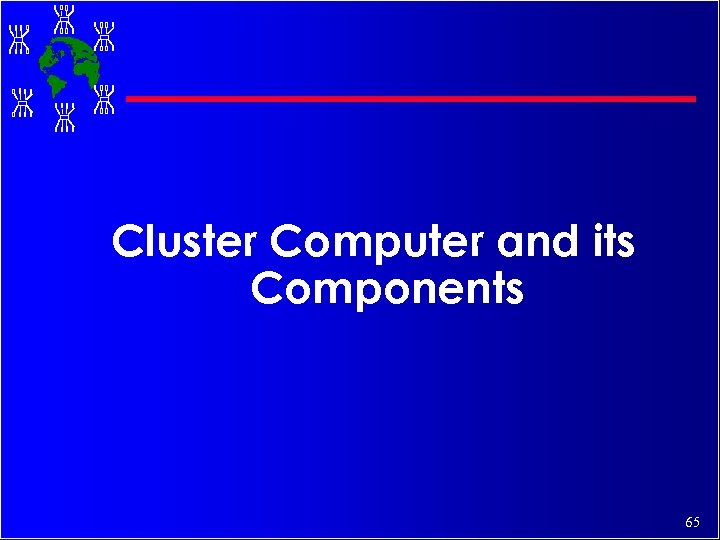 Cluster Computer and its Components

65